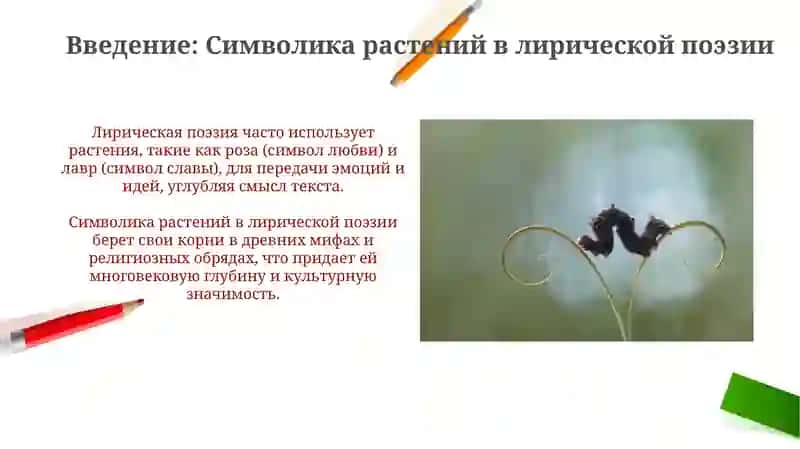 Введение: Символика растений в лирической поэзии

Лирическая поэзия часто использует растения, такие как роза (символ любви) и лавр (символ славы), для передачи эмоций и идей, углубляя смысл текста.

Символика растений в лирической поэзии берет свои корни в древних мифах и религиозных обрядах, что придает ей многовековую глубину и культурную значимость.